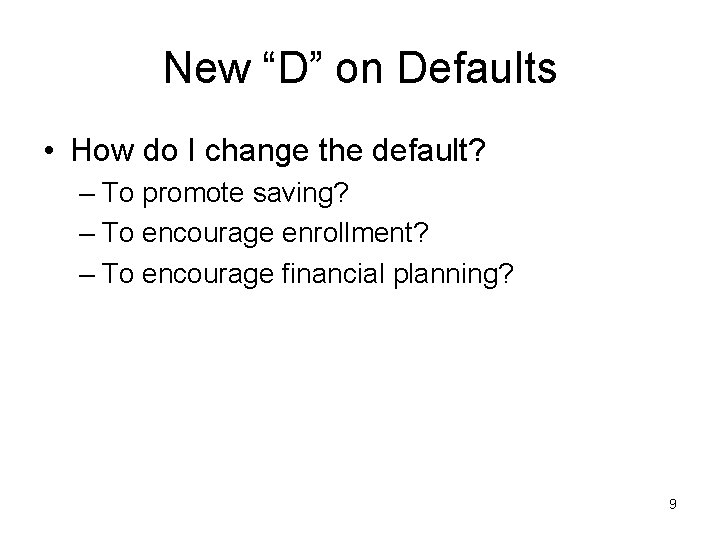 New “D” on Defaults

• How do I change the default?
– To promote saving?
– To encourage enrollment?
– To encourage financial planning?

9